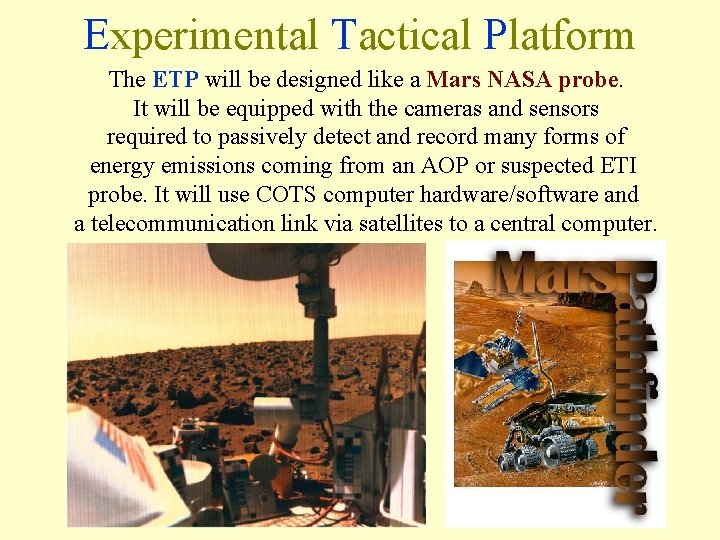 Experimental Tactical Platform

The ETP will be designed like a Mars NASA probe. It will be equipped with the cameras and sensors required to passively detect and record many forms of energy emissions coming from an AOP or suspected ETI probe. It will use COTS computer hardware/software and a telecommunication link via satellites to a central computer.

Mars

Pathfinder